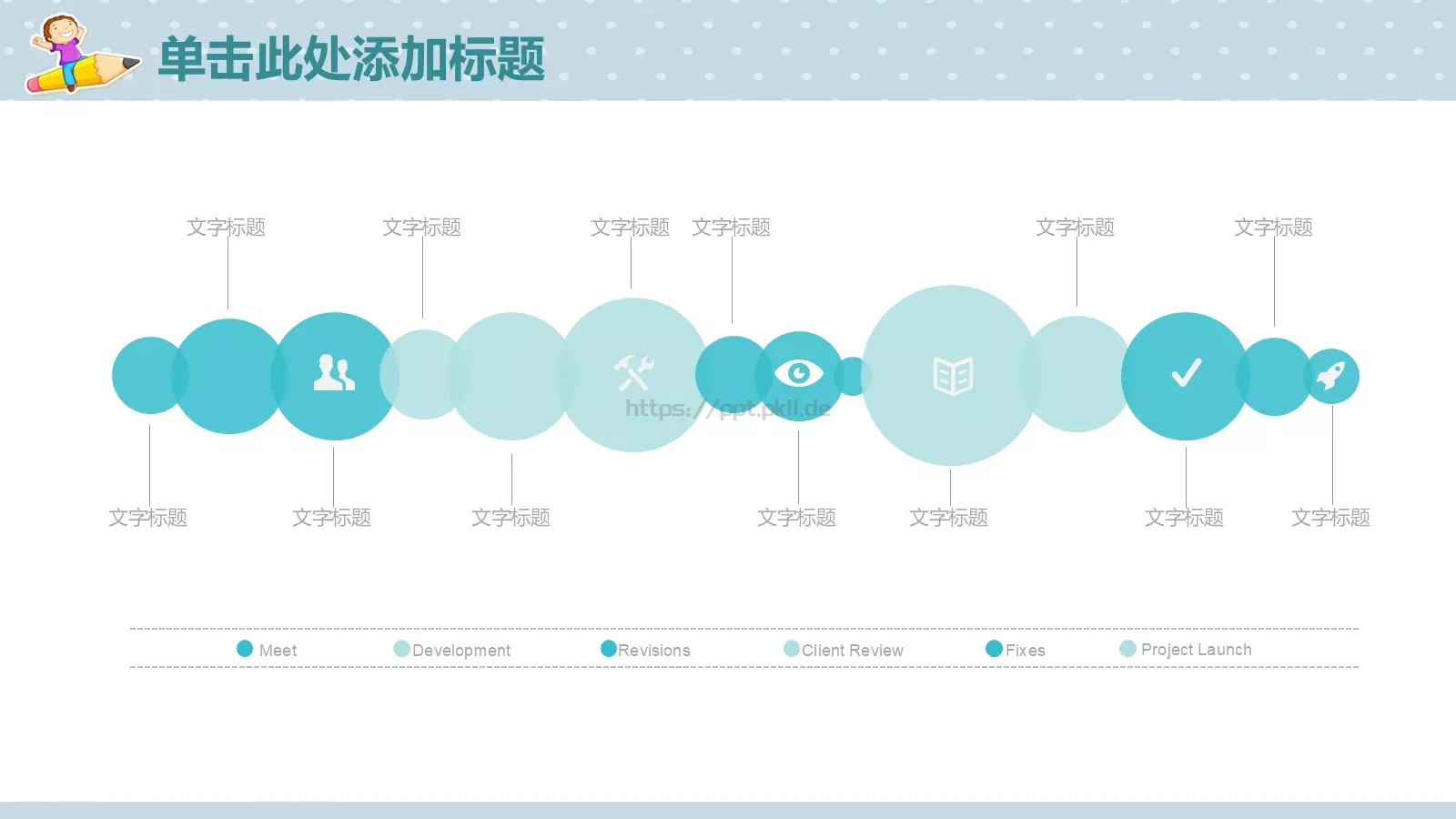 单击此处添加标题

文字标题 文字标题 文字标题 文字标题 文字标题 文字标题

https://ppt.pkll.de

文字标题 文字标题 文字标题 文字标题 文字标题 文字标题 文字标题

Meet Development Revisions Client Review Fixes Project Launch